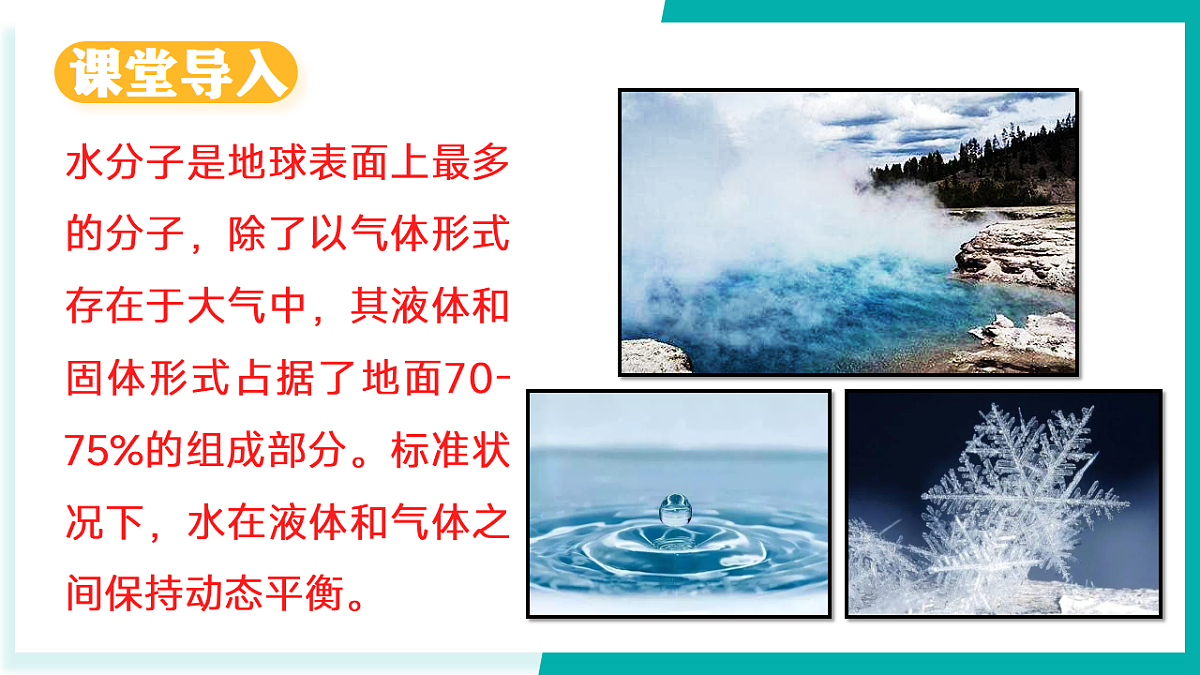 课堂导入

水分子是地球表面上最多的分子，除了以气体形式存在于大气中，其液体和固体形式占据了地面70-75%的组成部分。标准状况下，水在液体和气体之间保持动态平衡。